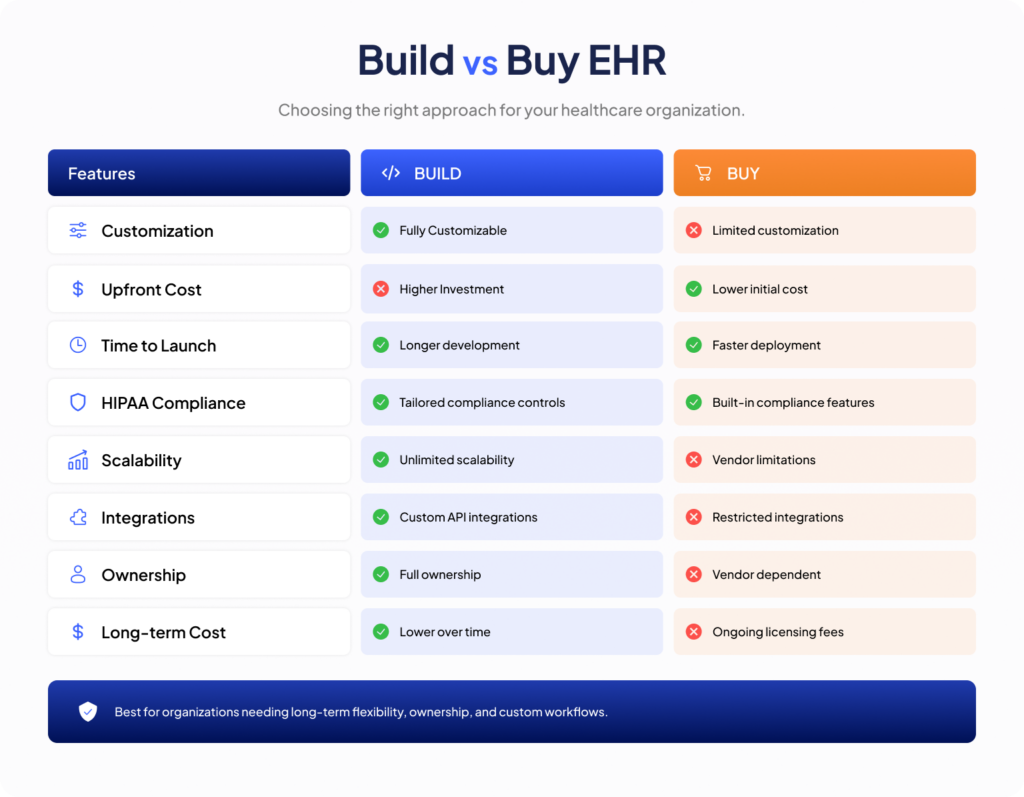 Build vs Buy EHR

Choosing the right approach for your healthcare organization.

| Features | BUILD | BUY |
|---|---|---|
| Customization | Fully Customizable | Limited customization |
| Upfront Cost | Higher Investment | Lower initial cost |
| Time to Launch | Longer development | Faster deployment |
| HIPAA Compliance | Tailored compliance controls | Built-in compliance features |
| Scalability | Unlimited scalability | Vendor limitations |
| Integrations | Custom API integrations | Restricted integrations |
| Ownership | Full ownership | Vendor dependent |
| Long-term Cost | Lower over time | Ongoing licensing fees |

Best for organizations needing long-term flexibility, ownership, and custom workflows.